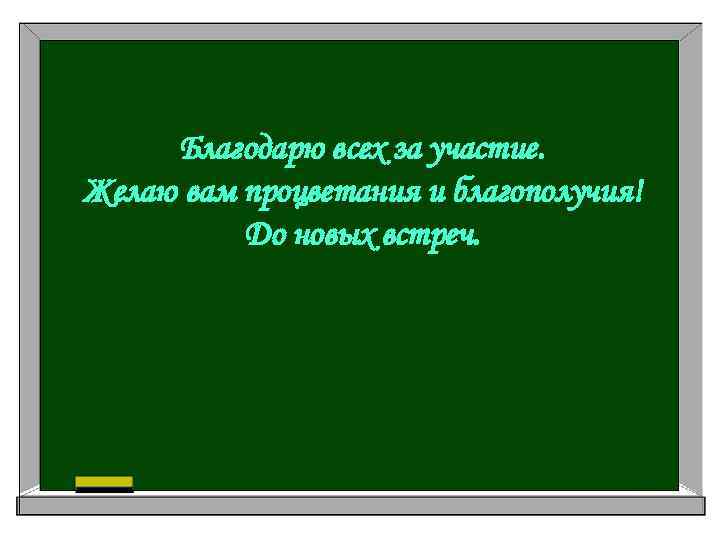 Благодарю всех за участие.
Желаю вам процветания и благополучия!
До новых встреч.